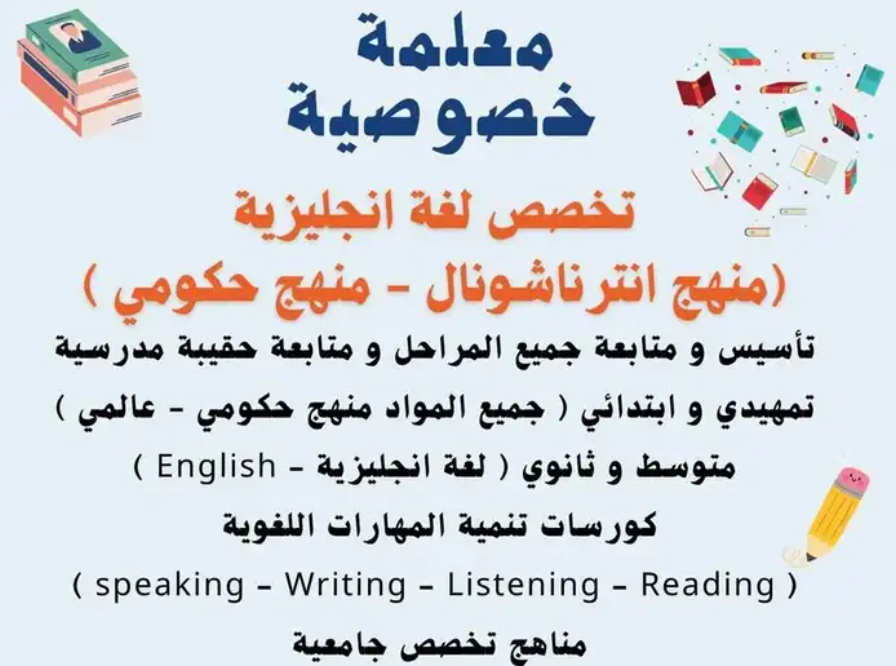 معلمة
خصوصية

تخصص لغة انجليزية
(منهج انترناشونال - منهج حكومي )

تأسيس و متابعة جميع المراحل و متابعة حقيبة مدرسية
تمهيدي و ابتدائي ( جميع المواد منهج حكومي - عالمي )
متوسط و ثانوي ( لغة انجليزية - English )
كورسات تنمية المهارات اللغوية
( speaking - Writing - Listening - Reading )
مناهج تخصص جامعية